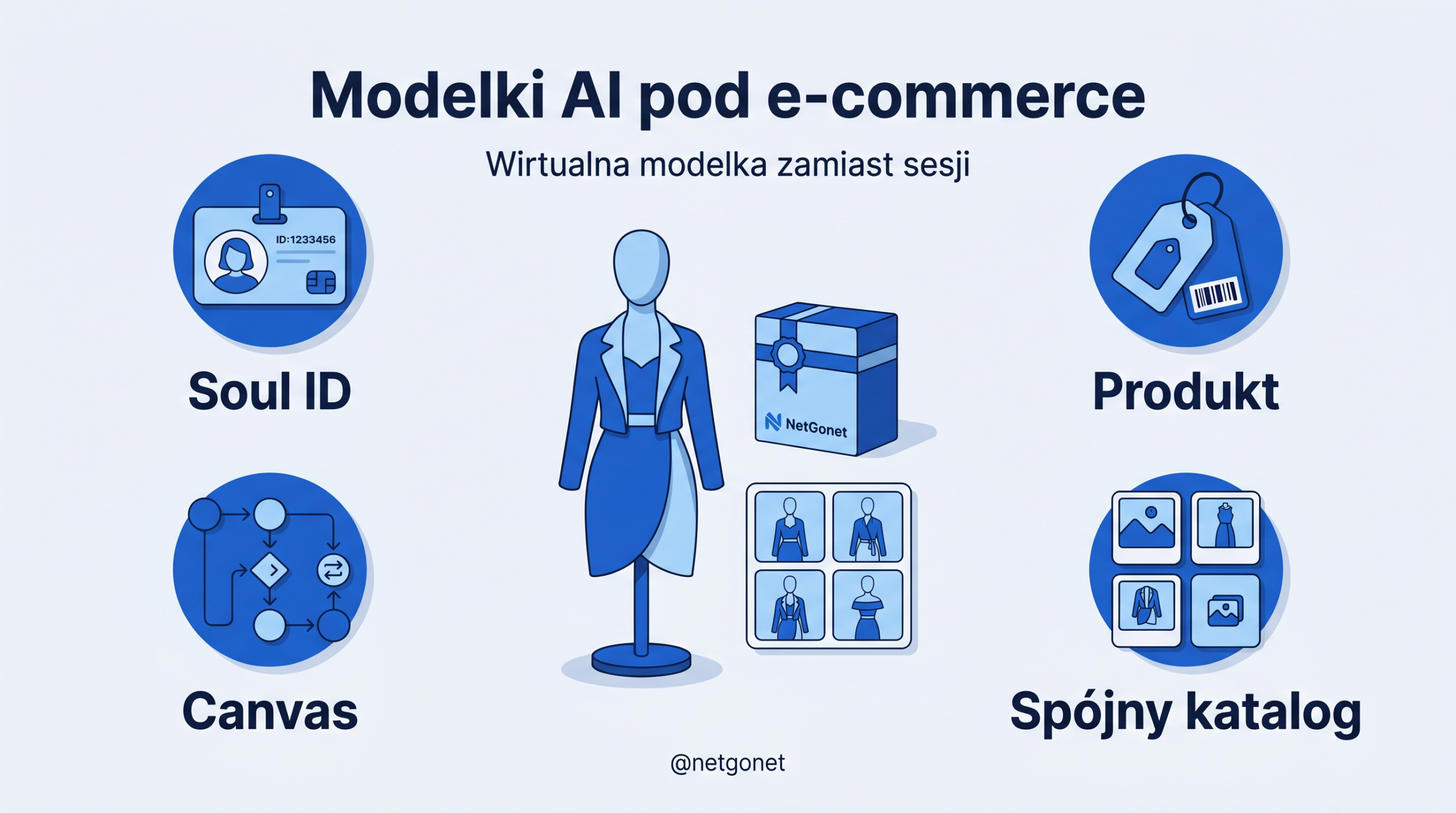 Modelki AI pod e-commerce

Wirtualna modelka zamiast sesji

ID:1233456

Soul ID

NetGonet

Produkt

Canvas

Spójny katalog

@netgonet